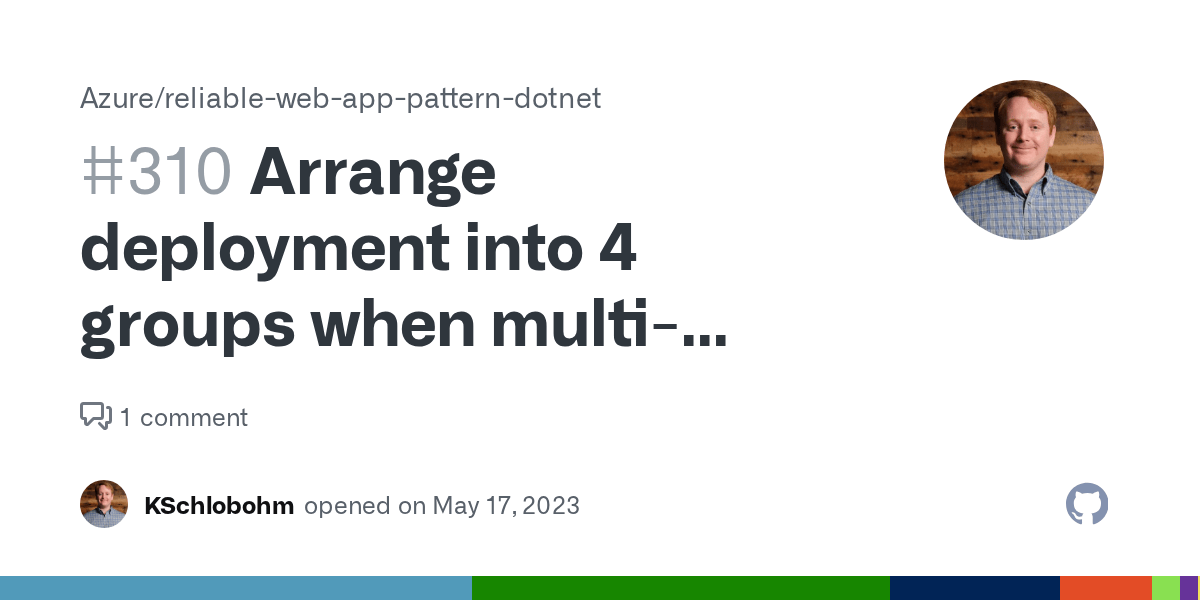 Azure/reliable-web-app-pattern-dotnet

#310 Arrange deployment into 4 groups when multi-...

1 comment

KSchlobohm opened on May 17, 2023